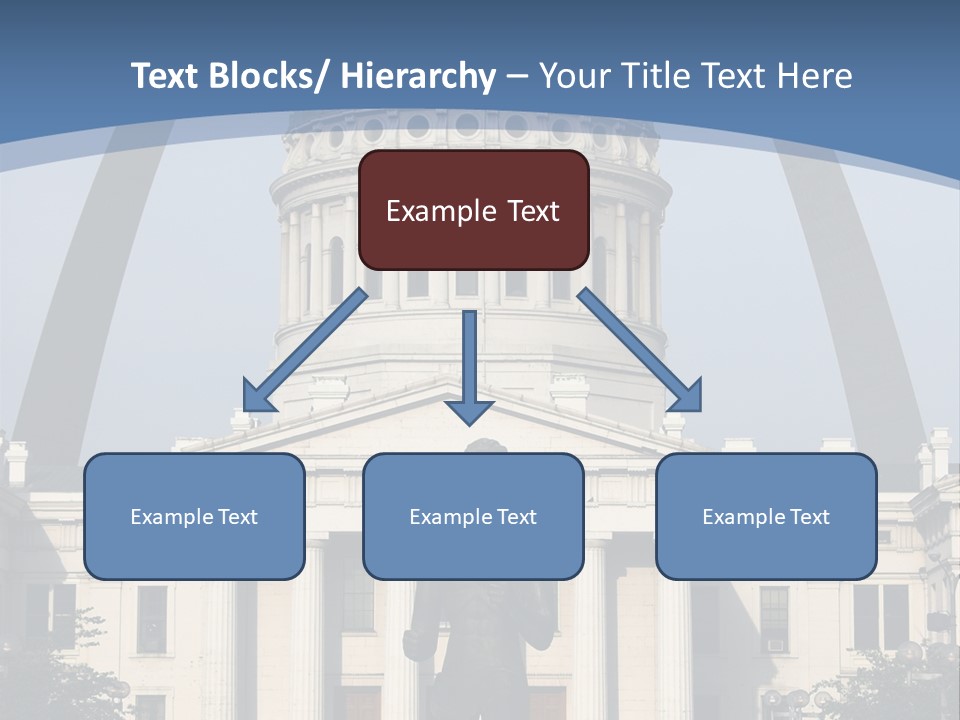 Text Blocks/ Hierarchy – Your Title Text Here

Example Text

Example Text

Example Text

Example Text